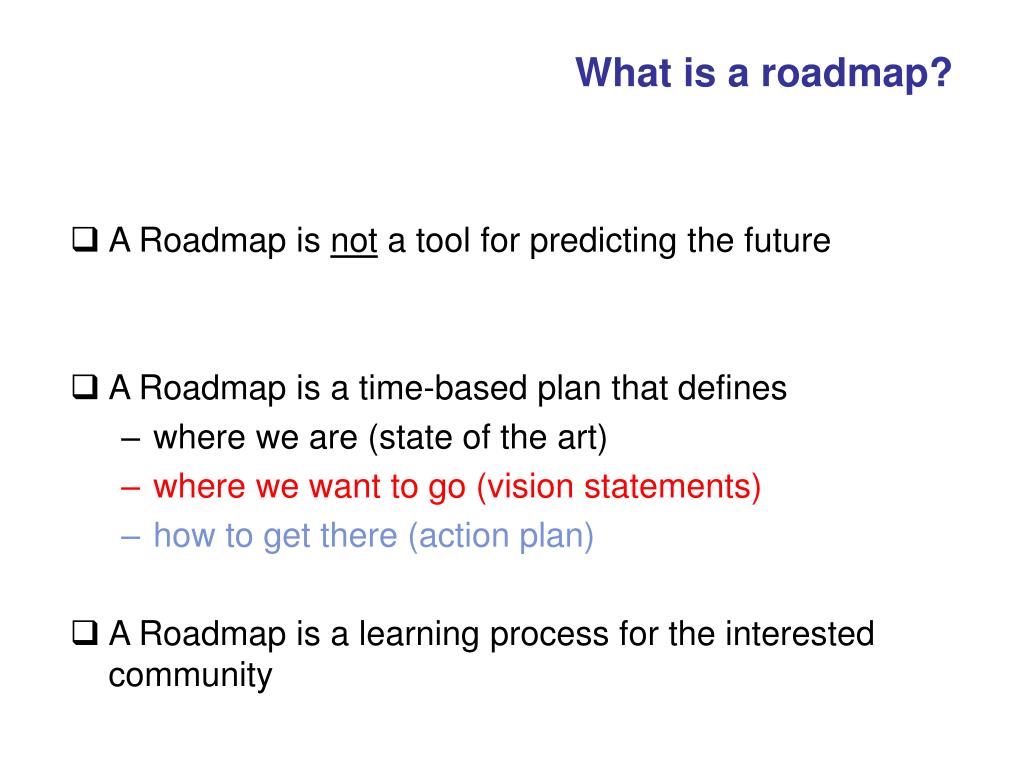 What is a roadmap?

❑ A Roadmap is not a tool for predicting the future

❑ A Roadmap is a time-based plan that defines
– where we are (state of the art)
– where we want to go (vision statements)
– how to get there (action plan)

❑ A Roadmap is a learning process for the interested community